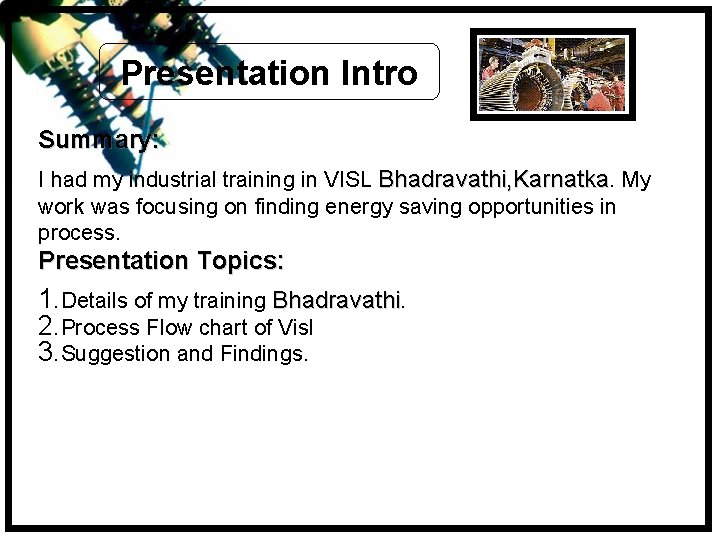 Presentation Intro

Summary:

I had my industrial training in VISL Bhadravathi,Karnatka. My work was focusing on finding energy saving opportunities in process.

Presentation Topics:

1. Details of my training Bhadravathi.
2. Process Flow chart of Visl
3. Suggestion and Findings.